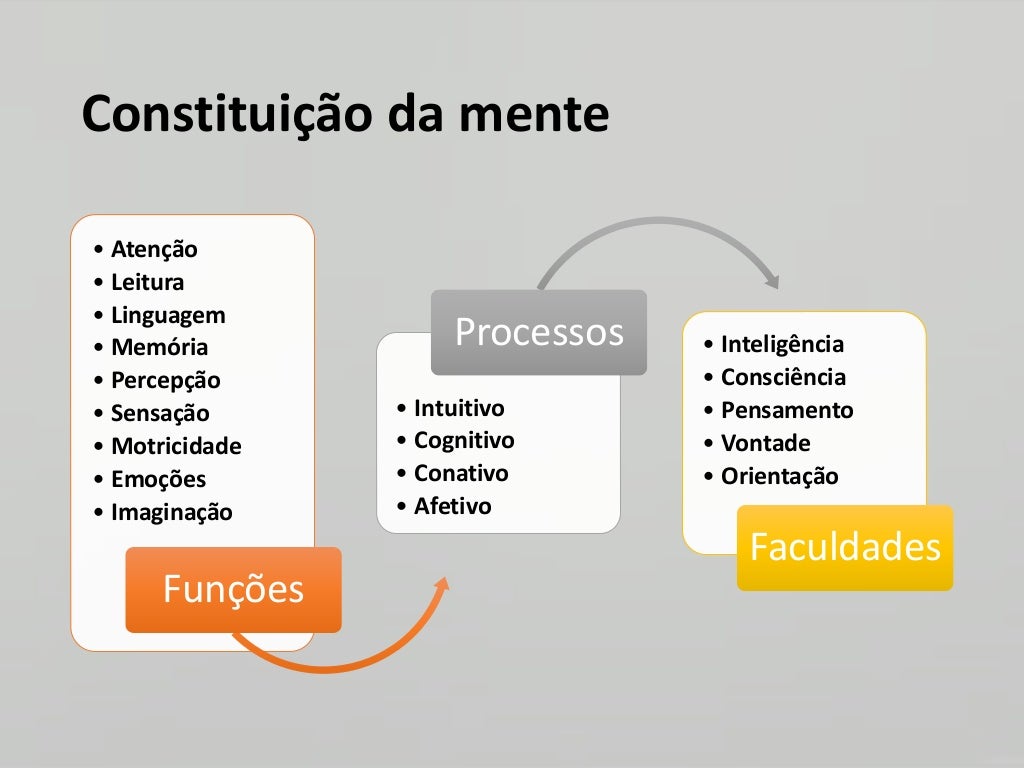 Constituição da mente

• Atenção
• Leitura
• Linguagem
• Memória
• Percepção
• Sensação
• Motricidade
• Emoções
• Imaginação

Funções

Processos

• Intuitivo
• Cognitivo
• Conativo
• Afetivo

• Inteligência
• Consciência
• Pensamento
• Vontade
• Orientação

Faculdades